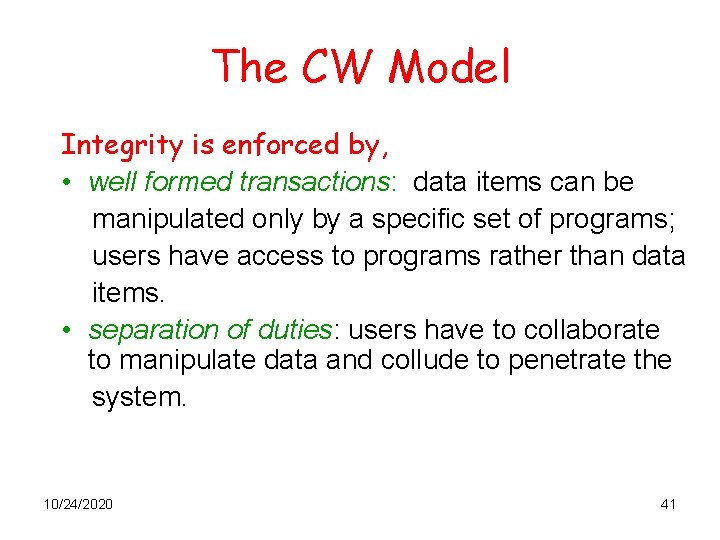 The CW Model

Integrity is enforced by,

• well formed transactions: data items can be manipulated only by a specific set of programs; users have access to programs rather than data items.

• separation of duties: users have to collaborate to manipulate data and collude to penetrate the system.

10/24/2020

41